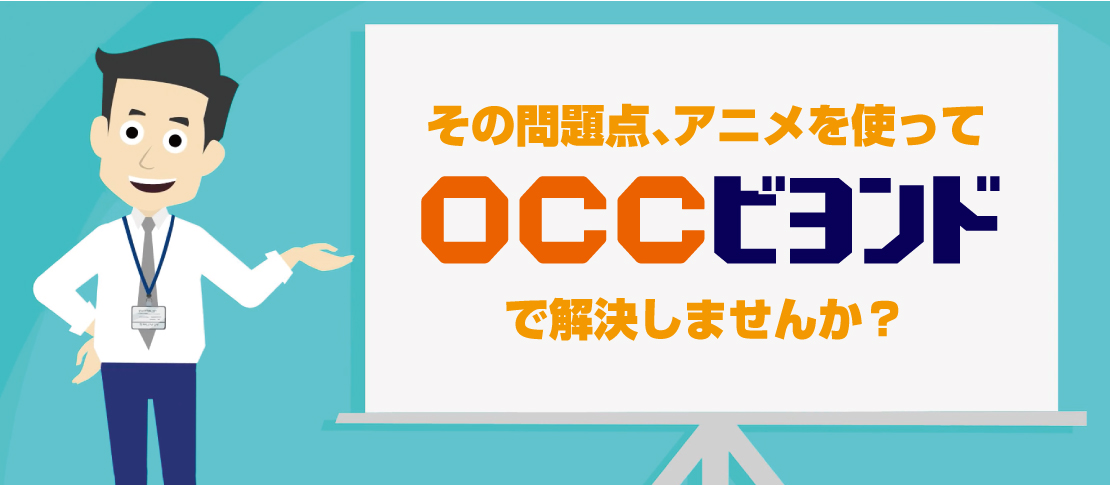 その問題点、アニメを使って

OCCビヨンド

で解決しませんか？